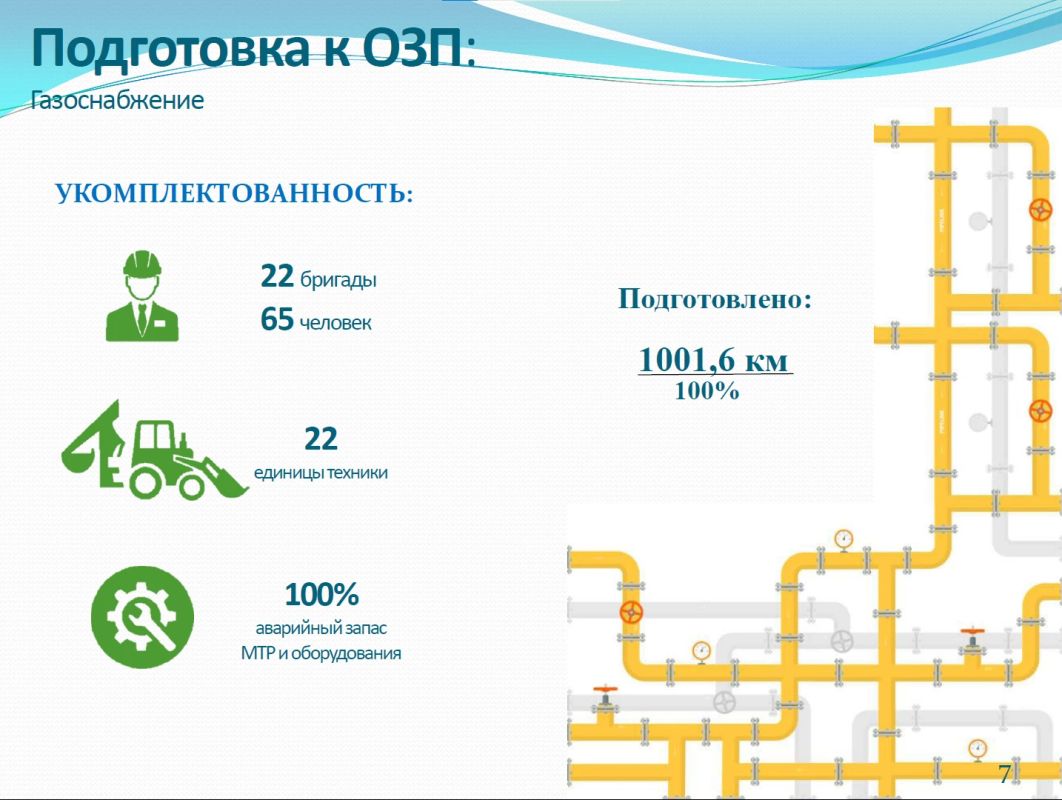 Подготовка к ОЗП:
Газоснабжение

УКОМПЛЕКТОВАННОСТЬ:

22 бригады
65 человек

22
единицы техники

100%
аварийный запас
МТР и оборудования

Подготовлено:

1001,6 км
100%

7